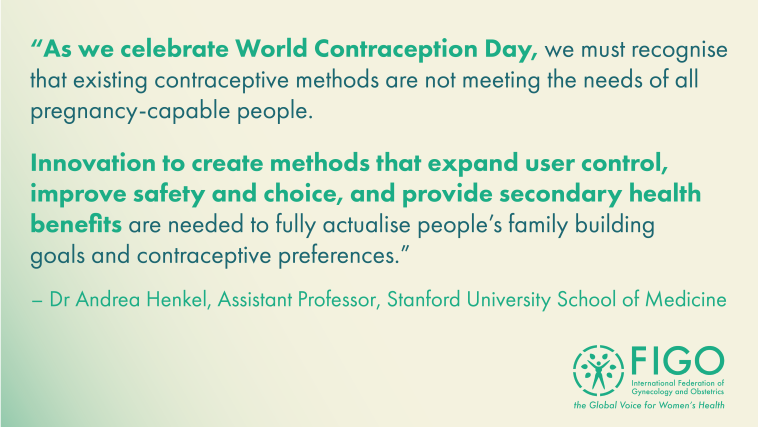 “As we celebrate World Contraception Day, we must recognise that existing contraceptive methods are not meeting the needs of all pregnancy-capable people.

Innovation to create methods that expand user control, improve safety and choice, and provide secondary health benefits are needed to fully actualise people’s family building goals and contraceptive preferences.”

– Dr Andrea Henkel, Assistant Professor, Stanford University School of Medicine

FIGO
International Federation of Gynecology and Obstetrics
the Global Voice for Women’s Health